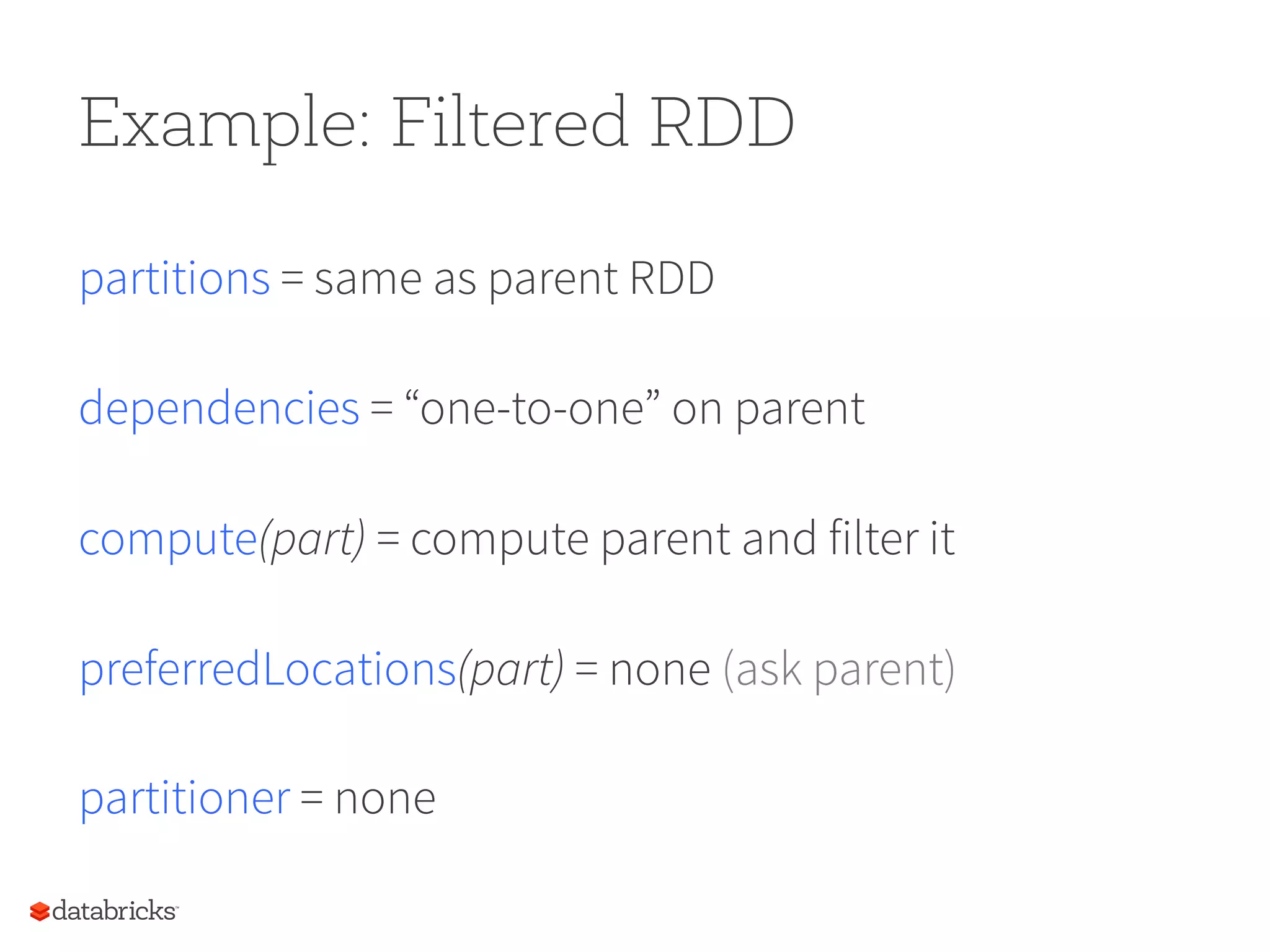 Example: Filtered RDD

partitions = same as parent RDD

dependencies = “one-to-one” on parent

compute(part) = compute parent and filter it

preferredLocations(part) = none (ask parent)

partitioner = none

databricks